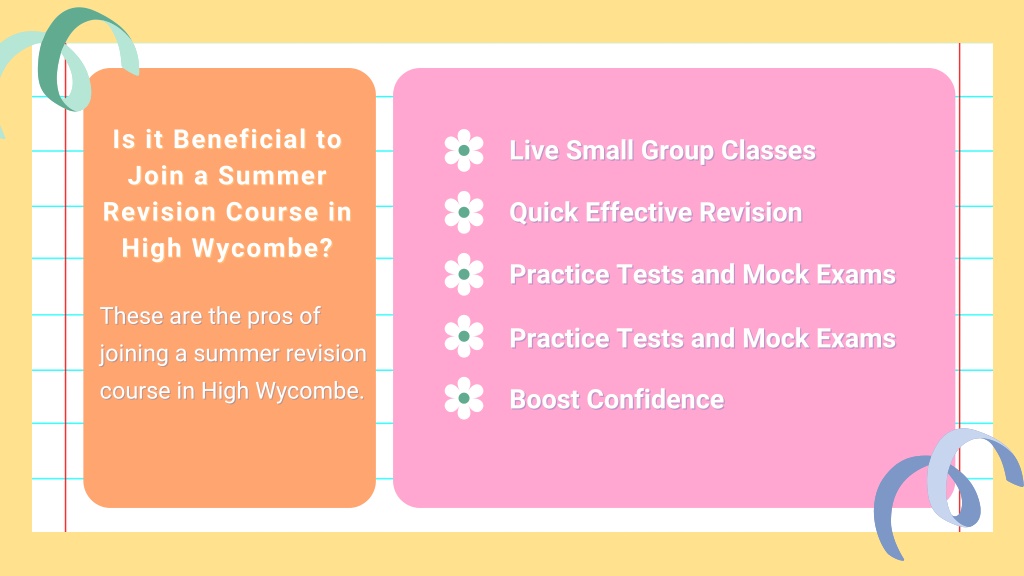 Is it Beneficial to Join a Summer Revision Course in High Wycombe?

These are the pros of joining a summer revision course in High Wycombe.

Live Small Group Classes

Quick Effective Revision

Practice Tests and Mock Exams

Practice Tests and Mock Exams

Boost Confidence